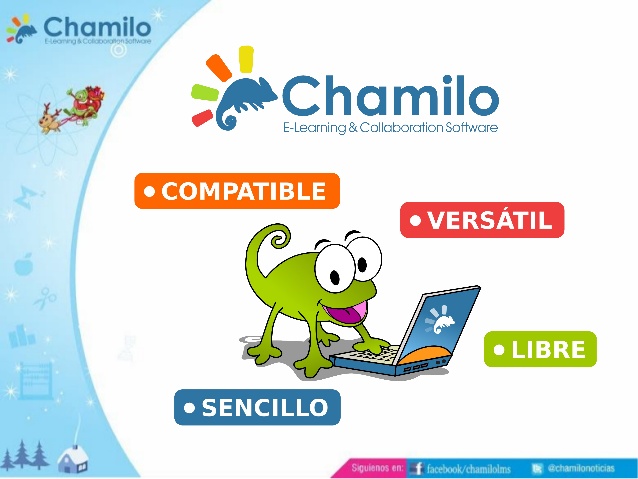 Chamilo
E-Learning & Collaboration Software

Chamilo
E-Learning & Collaboration Software

• COMPATIBLE

• VERSÁTIL

• LIBRE

• SENCILLO

Síguenos en: facebook/chamilolms @chamilonoticias